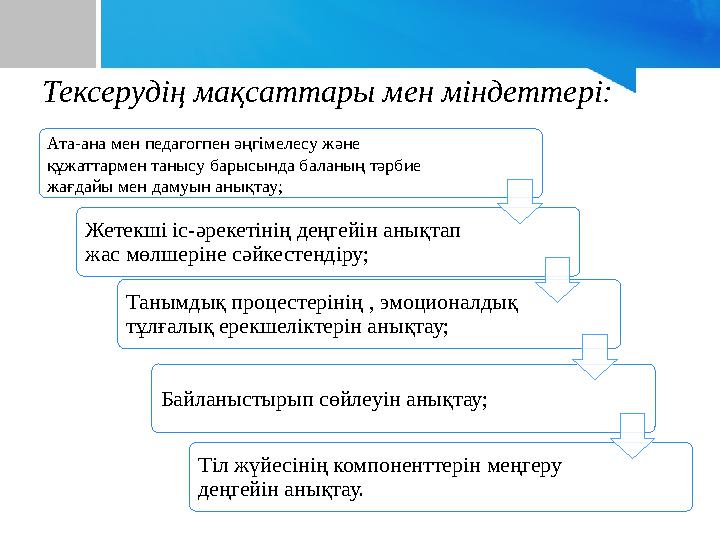 Тексерудің мақсаттары мен міндеттері:

Ата-ана мен педагогпен әңгімелесу және құжаттармен танысу барысында баланың тәрбие жағдайы мен дамуын анықтау;

Жетекші іс-әрекетінің деңгейін анықтап жас мөлшеріне сәйкестендіру;

Танымдық процестерінің , эмоционалдық тұлғалық ерекшеліктерін анықтау;

Байланыстырып сөйлеуін анықтау;

Тіл жүйесінің компоненттерін меңгеру деңгейін анықтау.